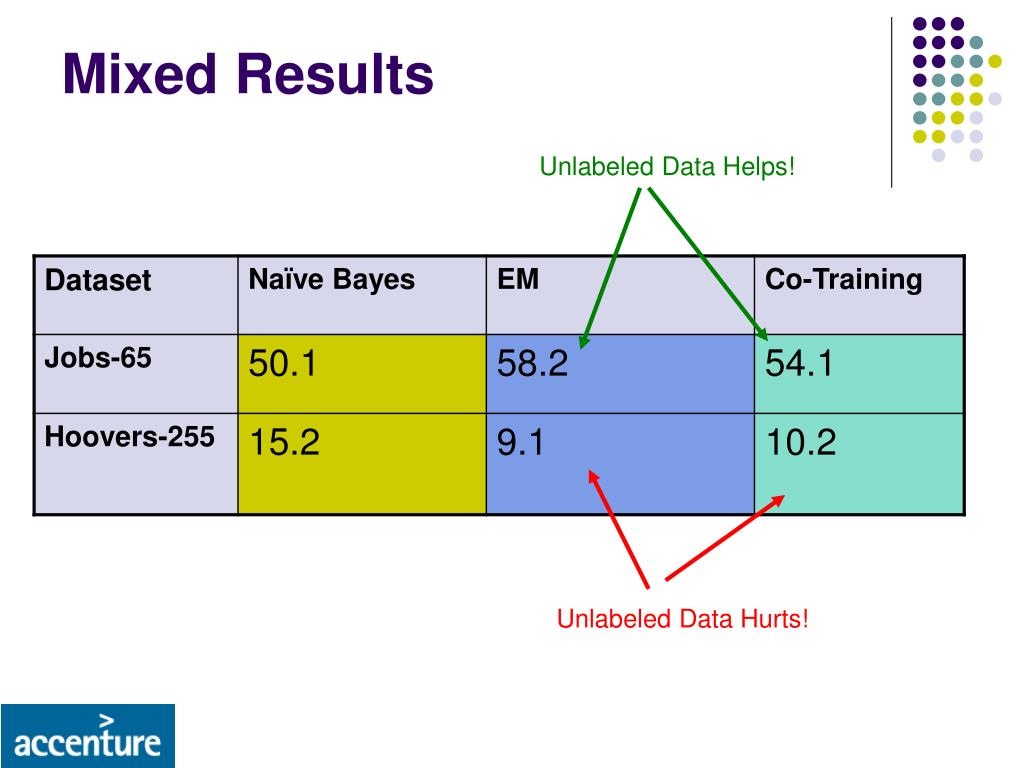 Mixed Results

Unlabeled Data Helps!

| Dataset | Naïve Bayes | EM | Co-Training |
|---|---|---|---|
| Jobs-65 | 50.1 | 58.2 | 54.1 |
| Hoovers-255 | 15.2 | 9.1 | 10.2 |

Unlabeled Data Hurts!

accenture